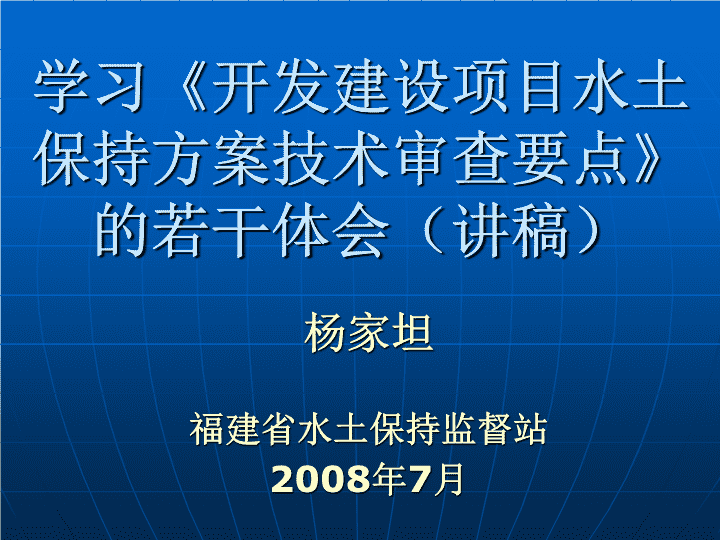 学习《开发建设项目水土保持方案技术审查要点》的若干体会（讲稿）

杨家坦

福建省水土保持监督站
2008年7月